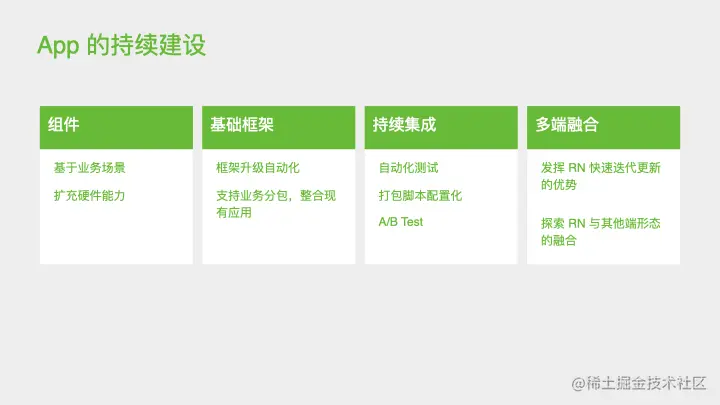 App 的持续建设

组件

基于业务场景

扩充硬件能力

基础框架

框架升级自动化

支持业务分包，整合现有应用

持续集成

自动化测试

打包脚本配置化

A/B Test

多端融合

发挥 RN 快速迭代更新的优势

探索 RN 与其他端形态的融合

@稀土掘金技术社区